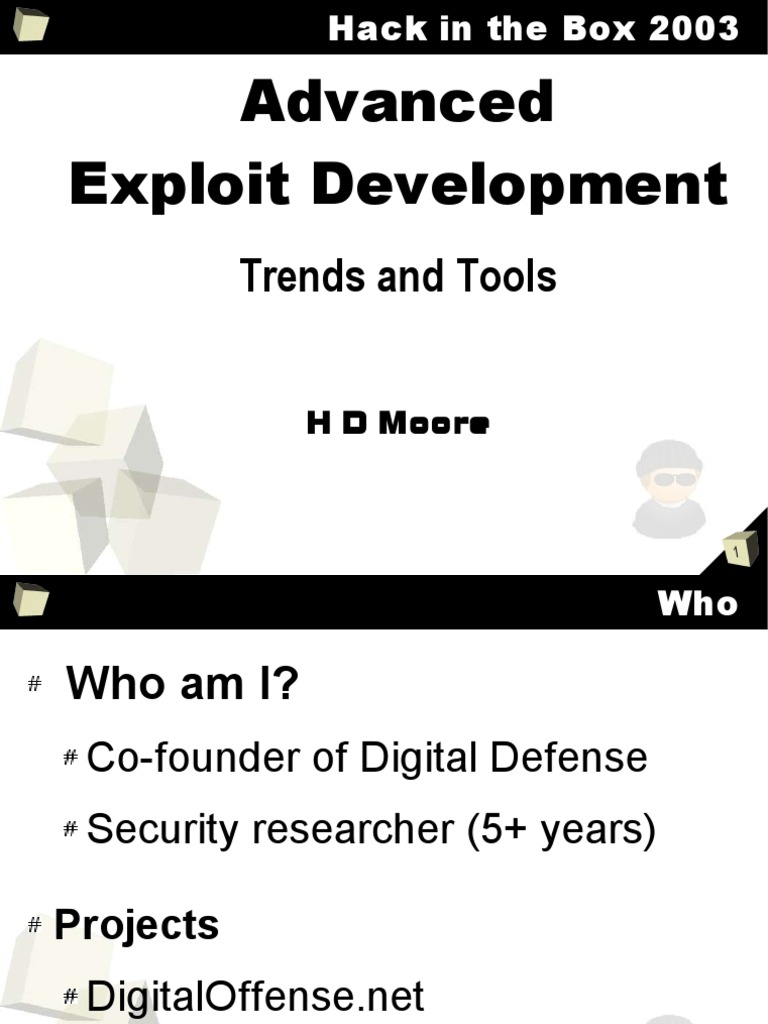 Hack in the Box 2003

Advanced Exploit Development

Trends and Tools

H D Moore

1

Who

# Who am I?

# Co-founder of Digital Defense

# Security researcher (5+ years)

# Projects

# DigitalOffense.net